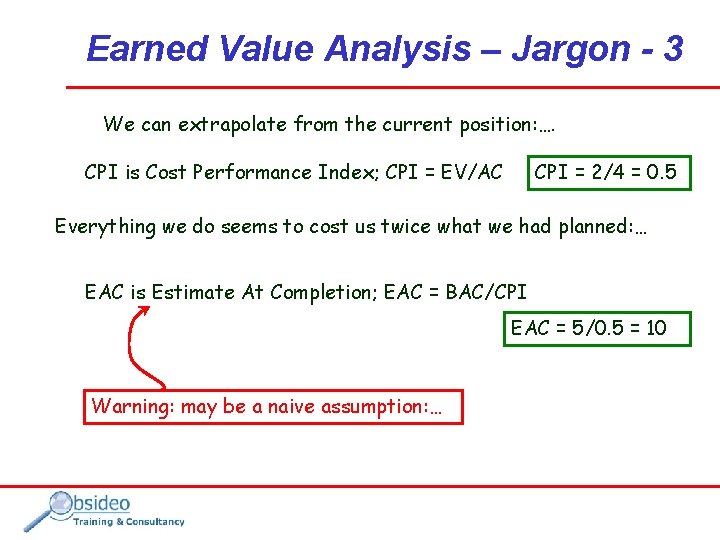 Earned Value Analysis – Jargon - 3

We can extrapolate from the current position:….

CPI is Cost Performance Index; CPI = EV/AC

CPI = 2/4 = 0.5

Everything we do seems to cost us twice what we had planned:…

EAC is Estimate At Completion; EAC = BAC/CPI

EAC = 5/0.5 = 10

Warning: may be a naive assumption:…

Obsideo
Training & Consultancy